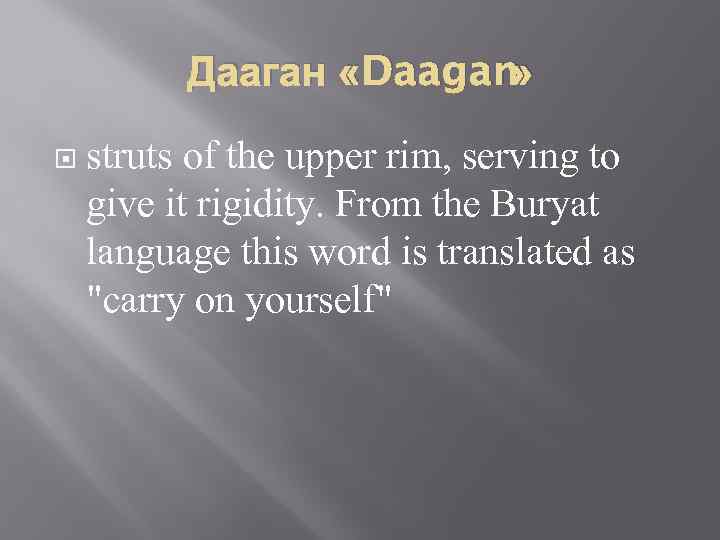 Дааган «Daagan»

struts of the upper rim, serving to give it rigidity. From the Buryat language this word is translated as "carry on yourself"